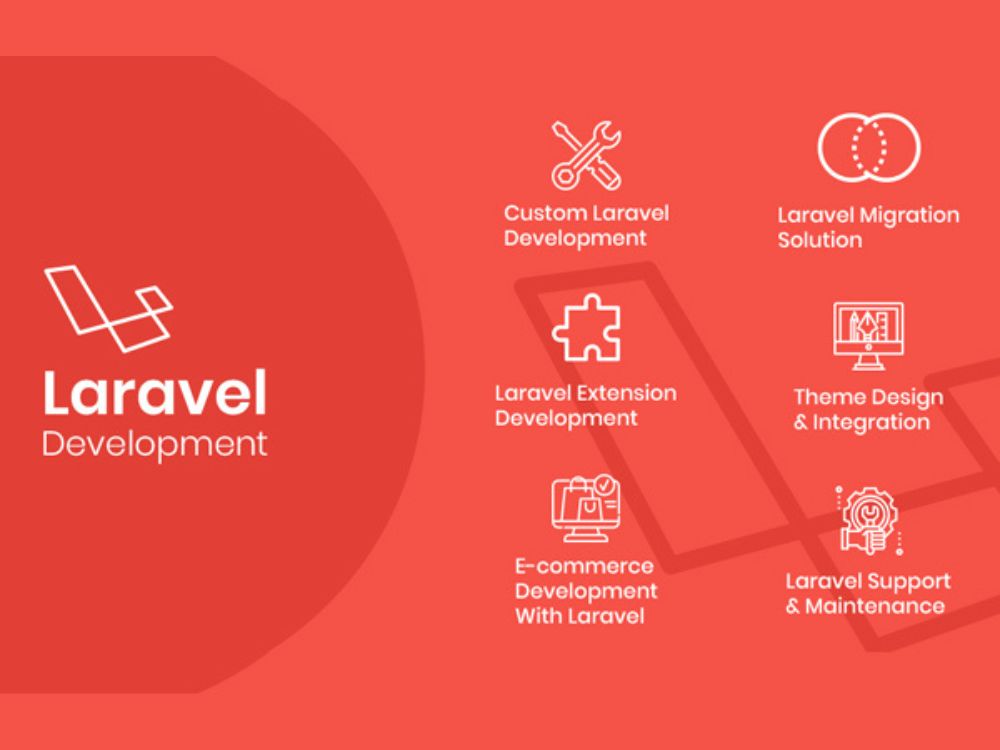 Laravel
Development

Custom Laravel Development

Laravel Migration Solution

Laravel Extension Development

Theme Design & Integration

E-commerce Development With Laravel

Laravel Support & Maintenance